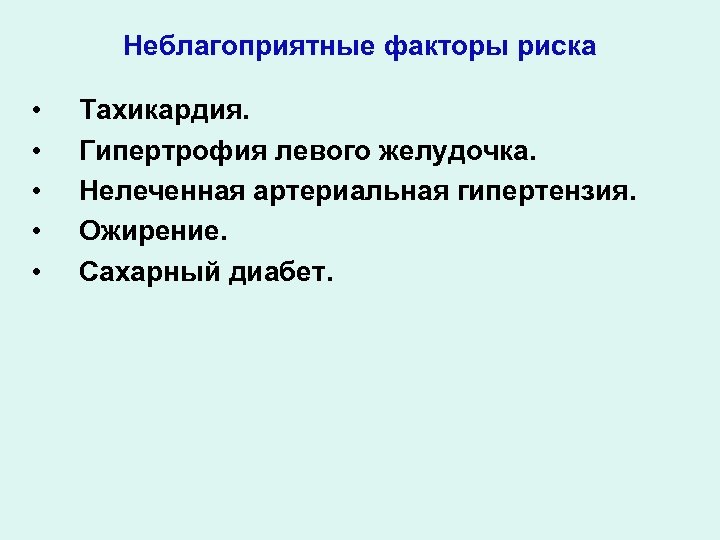 Неблагоприятные факторы риска

• Тахикардия.
• Гипертрофия левого желудочка.
• Нелеченная артериальная гипертензия.
• Ожирение.
• Сахарный диабет.